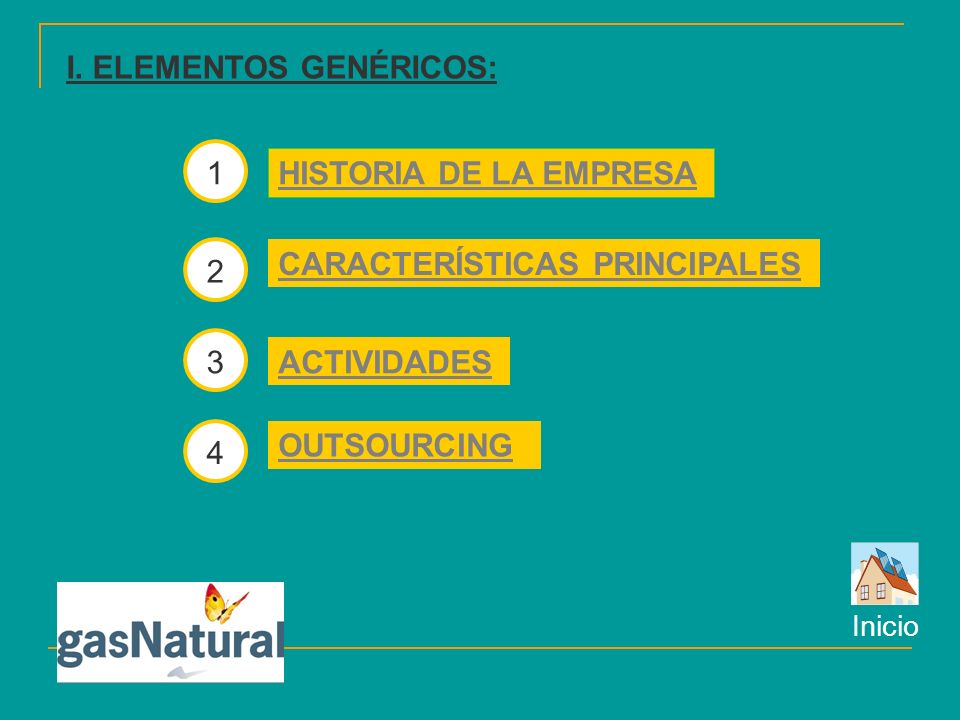 I. ELEMENTOS GENÉRICOS:

1 HISTORIA DE LA EMPRESA

2 CARACTERÍSTICAS PRINCIPALES

3 ACTIVIDADES

4 OUTSOURCING

gasNatural

Inicio